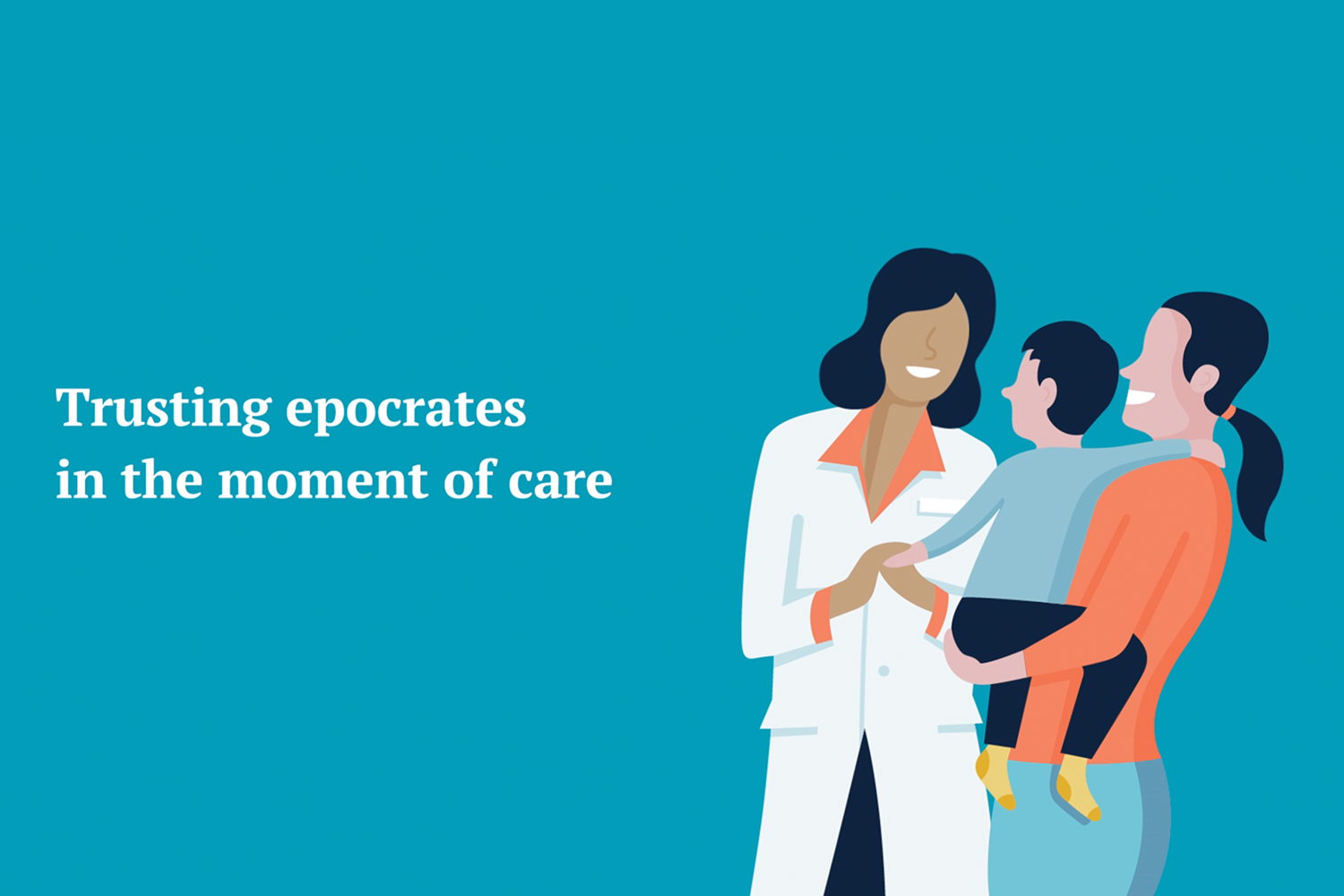 Trusting epocrates
in the moment of care